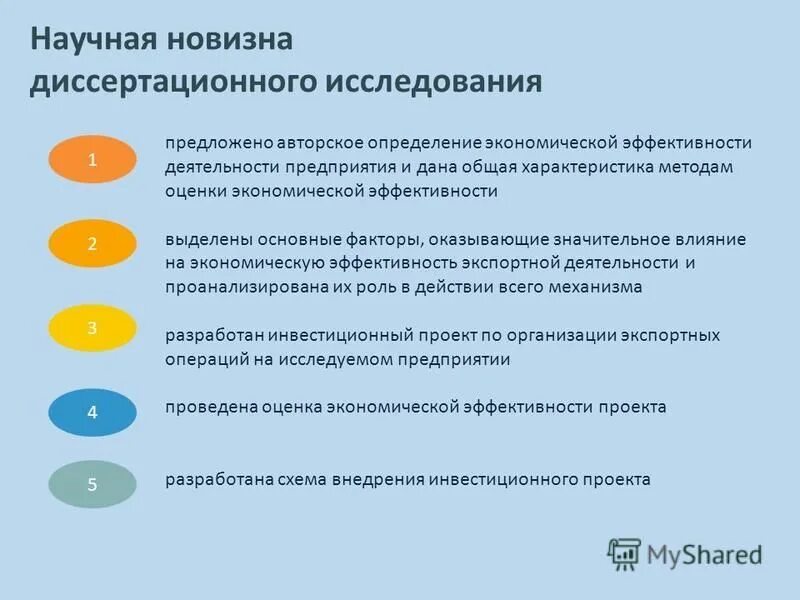 Научная новизна диссертационного исследования

1

предложено авторское определение экономической эффективности деятельности предприятия и дана общая характеристика методам оценки экономической эффективности

2

выделены основные факторы, оказывающие значительное влияние на экономическую эффективность экспортной деятельности и проанализирована их роль в действии всего механизма

3

разработан инвестиционный проект по организации экспортных операций на исследуемом предприятии

4

проведена оценка экономической эффективности проекта

5

разработана схема внедрения инвестиционного проекта

MyShared